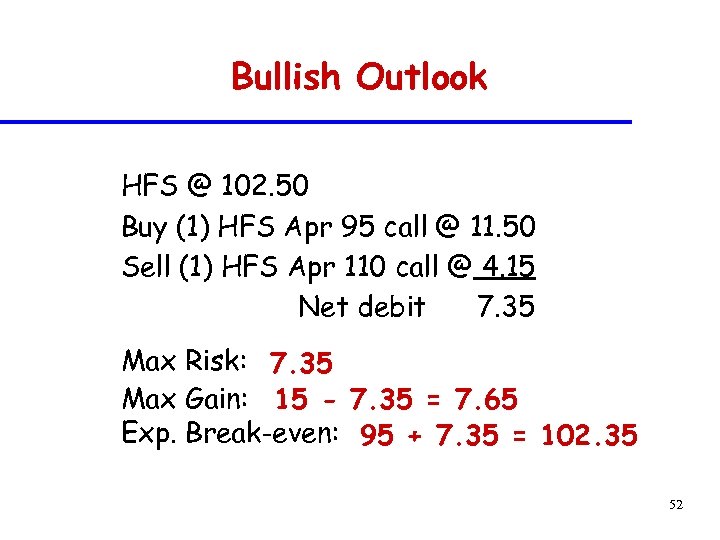 Bullish Outlook

HFS @ 102.50

Buy (1) HFS Apr 95 call @ 11.50

Sell (1) HFS Apr 110 call @ 4.15

Net debit 7.35

Max Risk: 7.35

Max Gain: 15 - 7.35 = 7.65

Exp. Break-even: 95 + 7.35 = 102.35

52